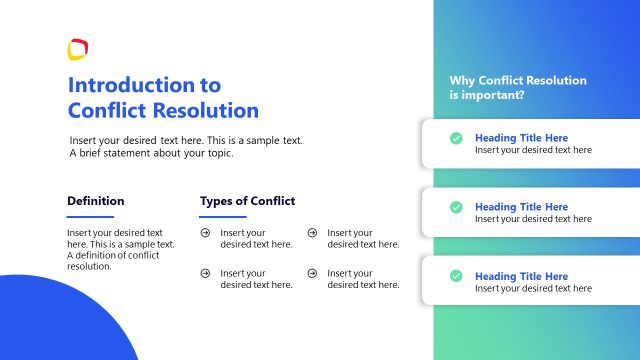 Introduction to Conflict Resolution

Insert your desired text here. This is a sample text. A brief statement about your topic.

Definition

Insert your desired text here. This is a sample text. A definition of conflict resolution.

Types of Conflict

Insert your desired text here.

Insert your desired text here.

Insert your desired text here.

Insert your desired text here.

Why Conflict Resolution is important?

Heading Title Here
Insert your desired text here

Heading Title Here
Insert your desired text here

Heading Title Here
Insert your desired text here